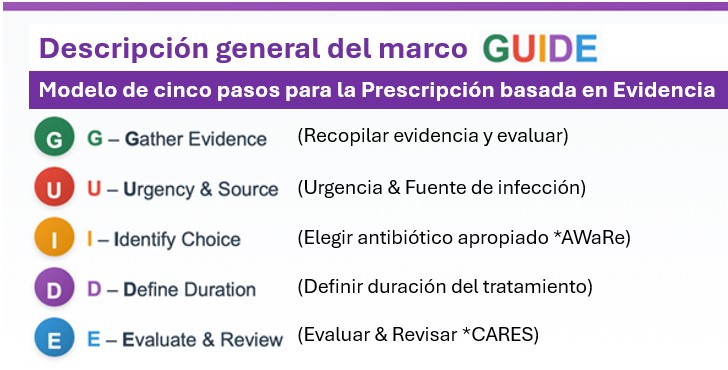 Descripción general del marco GUIDE

Modelo de cinco pasos para la Prescripción basada en Evidencia

G G – Gather Evidence (Recopilar evidencia y evaluar)

U U – Urgency & Source (Urgencia & Fuente de infección)

I I – Identify Choice (Elegir antibiótico apropiado *AWaRe)

D D – Define Duration (Definir duración del tratamiento)

E E – Evaluate & Review (Evaluar & Revisar *CARES)